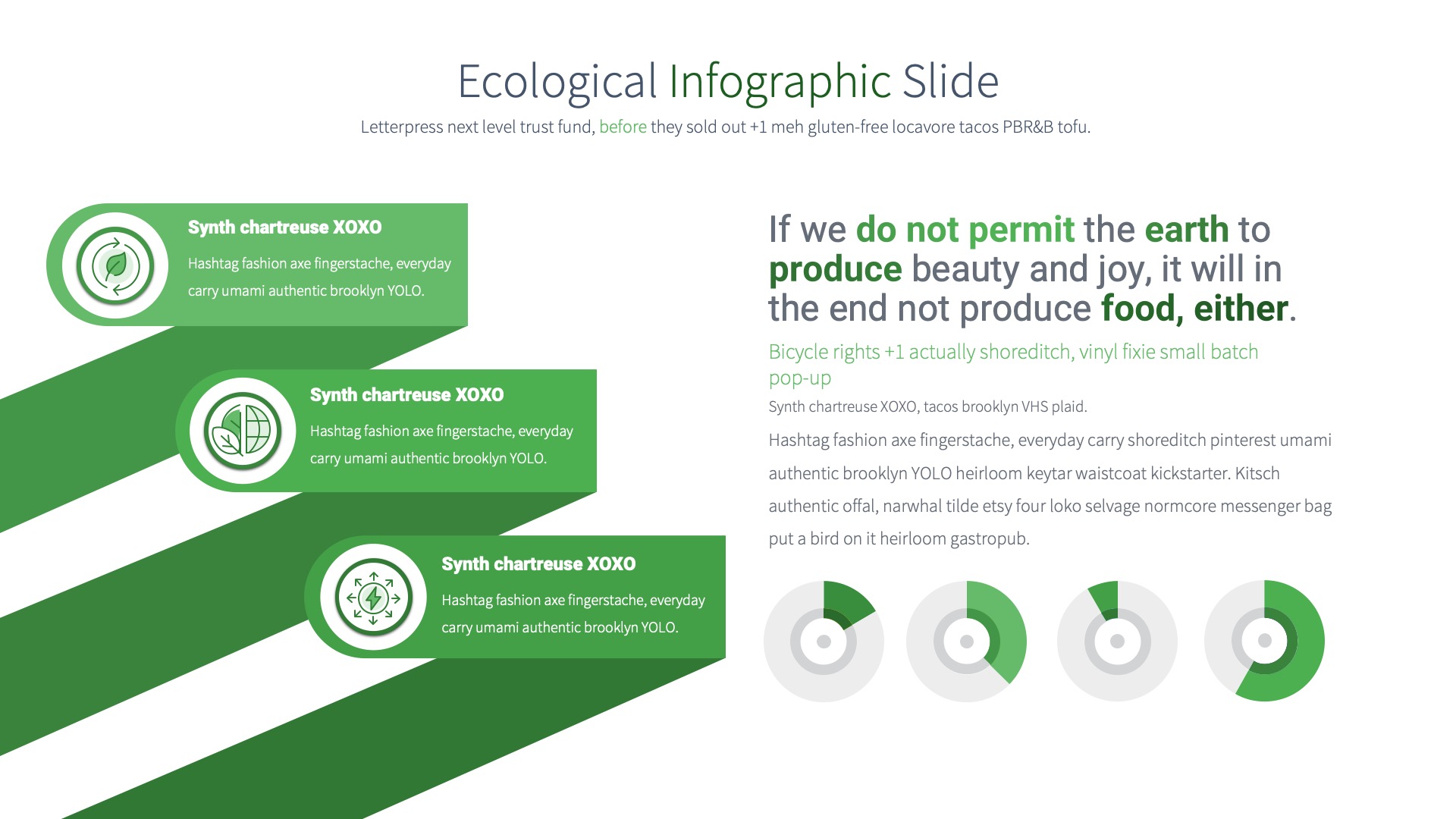 Ecological Infographic Slide

Letterpress next level trust fund, before they sold out +1 meh gluten-free locavore tacos PBR&B tofu.

Synth chartreuse XOXO

Hashtag fashion axe fingerstache, everyday carry umami authentic brooklyn YOLO.

Synth chartreuse XOXO

Hashtag fashion axe fingerstache, everyday carry umami authentic brooklyn YOLO.

Synth chartreuse XOXO

Hashtag fashion axe fingerstache, everyday carry umami authentic brooklyn YOLO.

If we do not permit the earth to produce beauty and joy, it will in the end not produce food, either.

Bicycle rights +1 actually shoreditch, vinyl fixie small batch pop-up

Synth chartreuse XOXO, tacos brooklyn VHS plaid.

Hashtag fashion axe fingerstache, everyday carry shoreditch pinterest umami authentic brooklyn YOLO heirloom keytar waistcoat kickstarter. Kitsch authentic offal, narwhal tilde etsy four loko selvage normcore messenger bag put a bird on it heirloom gastropub.